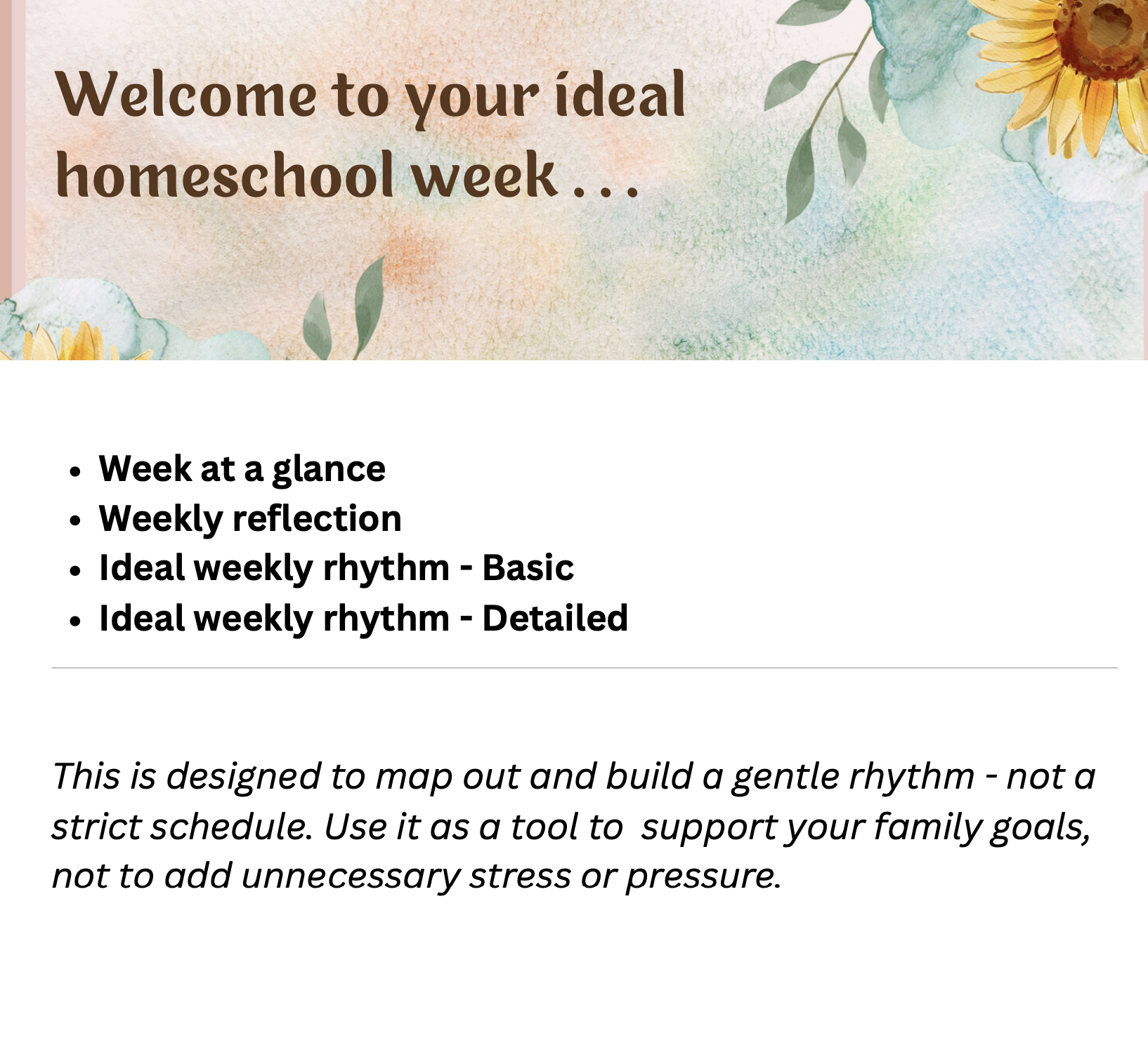 Welcome to your ideal homeschool week . . .

- Week at a glance
- Weekly reflection
- Ideal weekly rhythm - Basic
- Ideal weekly rhythm - Detailed

This is designed to map out and build a gentle rhythm - not a strict schedule. Use it as a tool to support your family goals, not to add unnecessary stress or pressure.